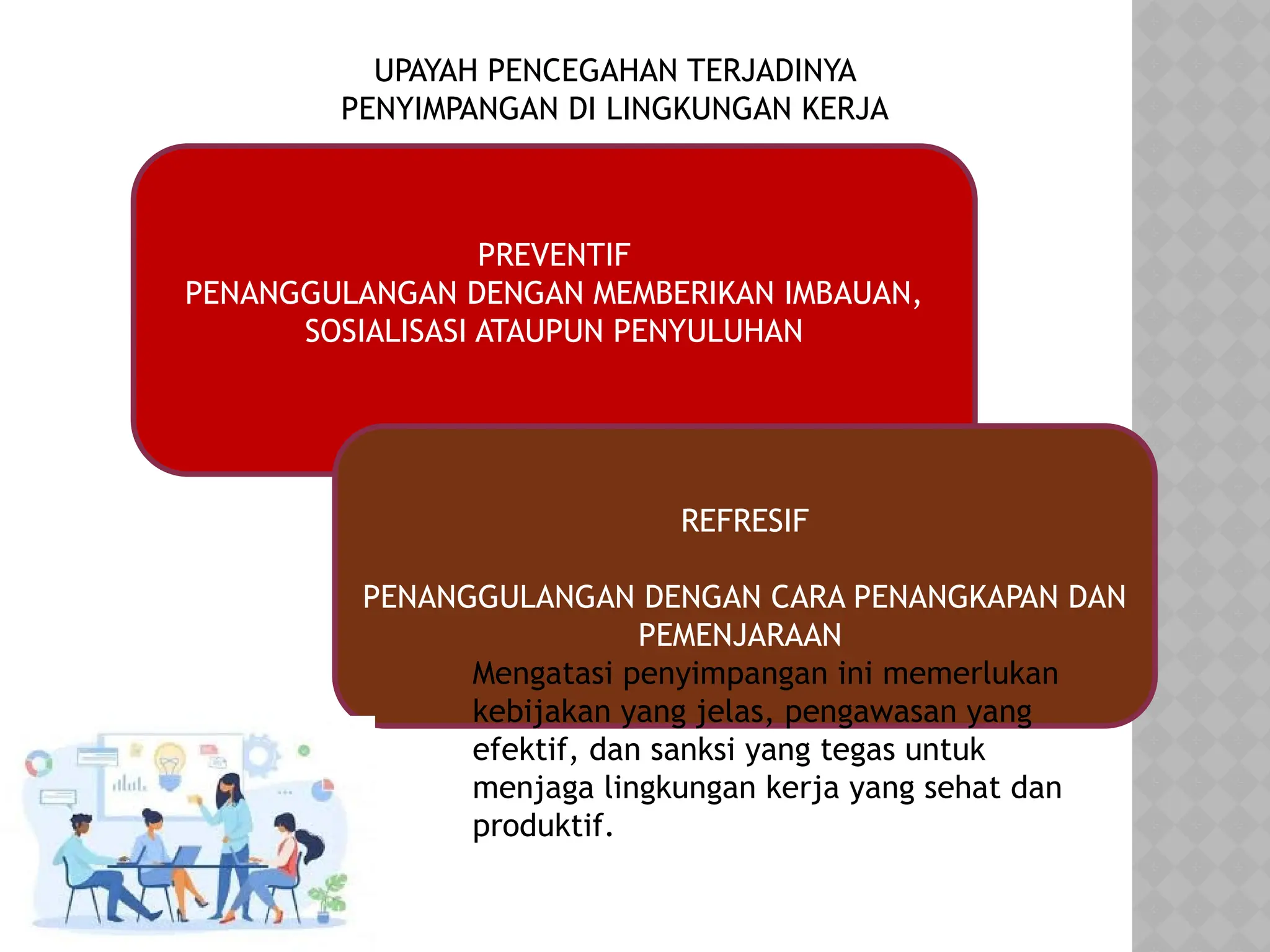 UPAYAH PENCEGAHAN TERJADINYA PENYIMPANGAN DI LINGKUNGAN KERJA

PREVENTIF
PENANGGULANGAN DENGAN MEMBERIKAN IMBAUAN, SOSIALISASI ATAUPUN PENYULUHAN

REFRESIF

PENANGGULANGAN DENGAN CARA PENANGKAPAN DAN PEMENJARAAN

Mengatasi penyimpangan ini memerlukan kebijakan yang jelas, pengawasan yang efektif, dan sanksi yang tegas untuk menjaga lingkungan kerja yang sehat dan produktif.